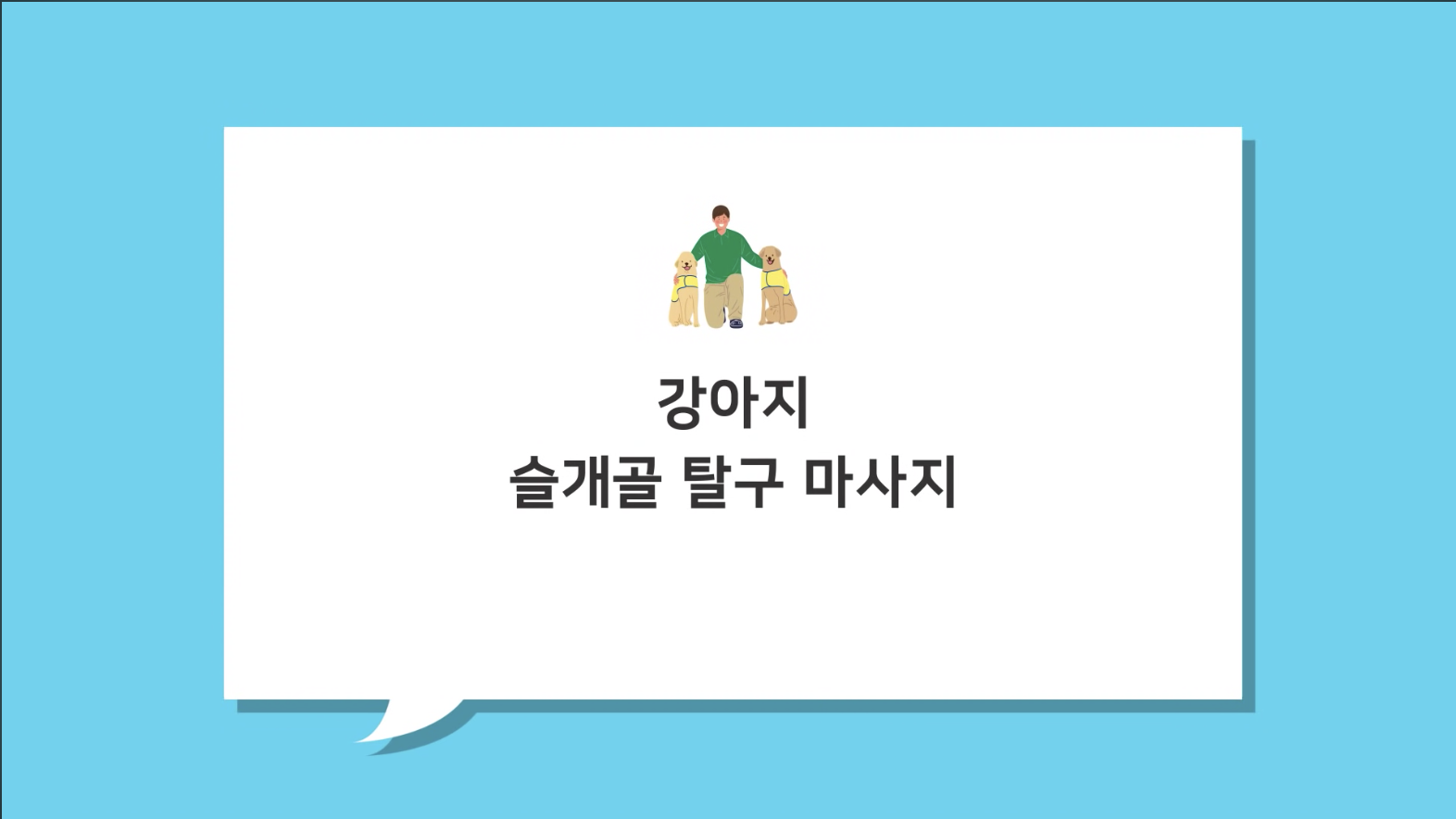 강아지
슬개골 탈구 마사지